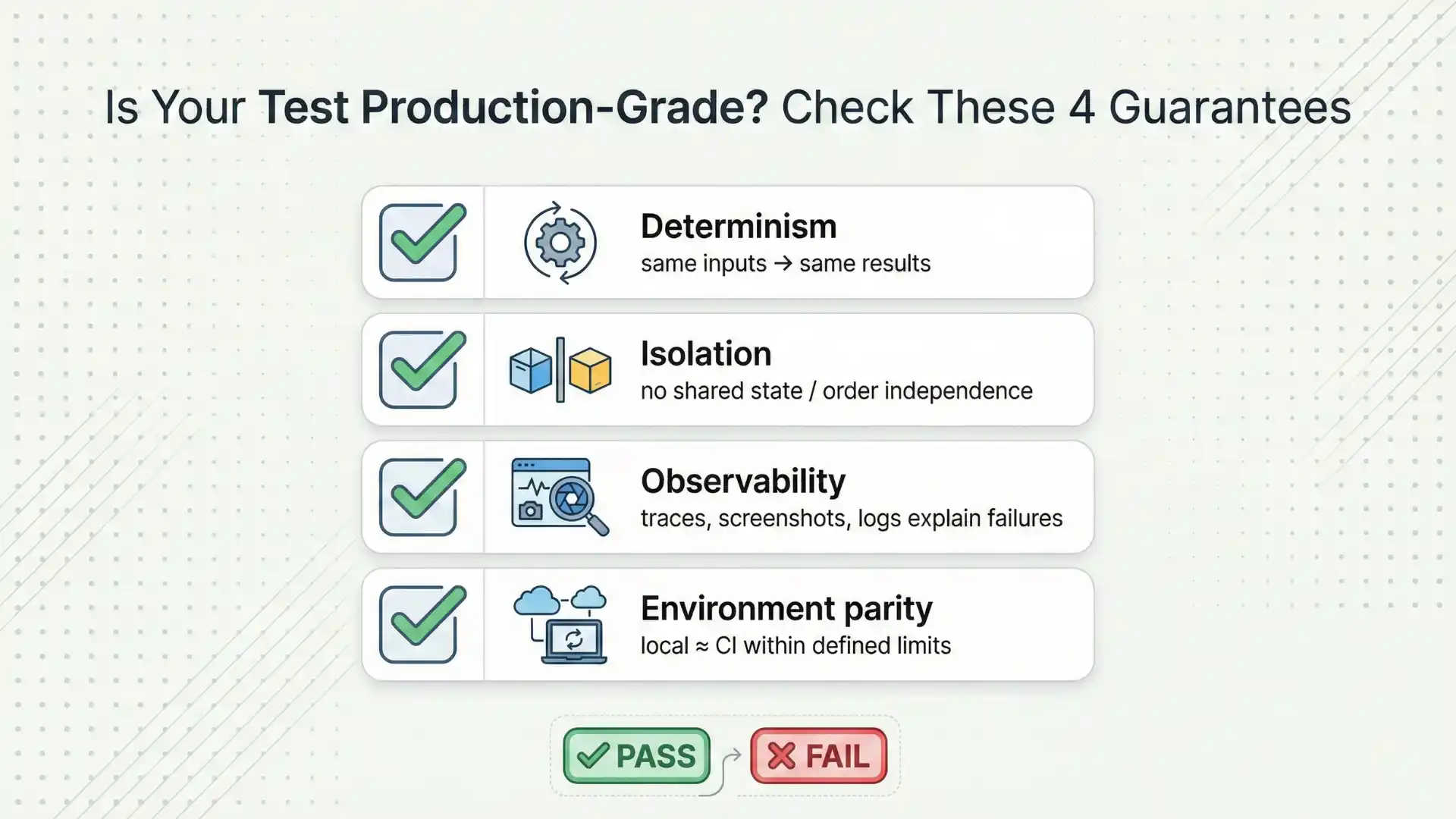 Is Your Test Production-Grade? Check These 4 Guarantees

Determinism
same inputs → same results

Isolation
no shared state / order independence

Observability
traces, screenshots, logs explain failures

Environment parity
local ≈ CI within defined limits

PASS

FAIL